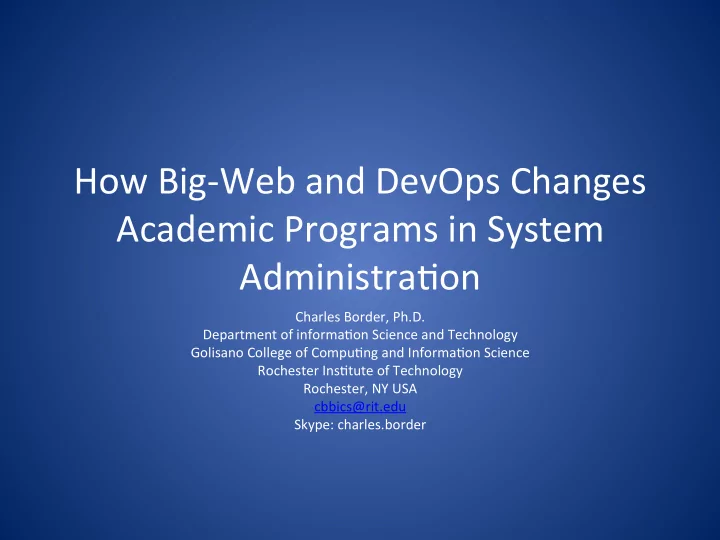 How Big-Web and DevOps Changes Academic Programs in System Administration

Charles Border, Ph.D.
Department of information Science and Technology
Golisano College of Computing and Information Science
Rochester Institute of Technology
Rochester, NY USA
cbbics@rit.edu
Skype: charles.border